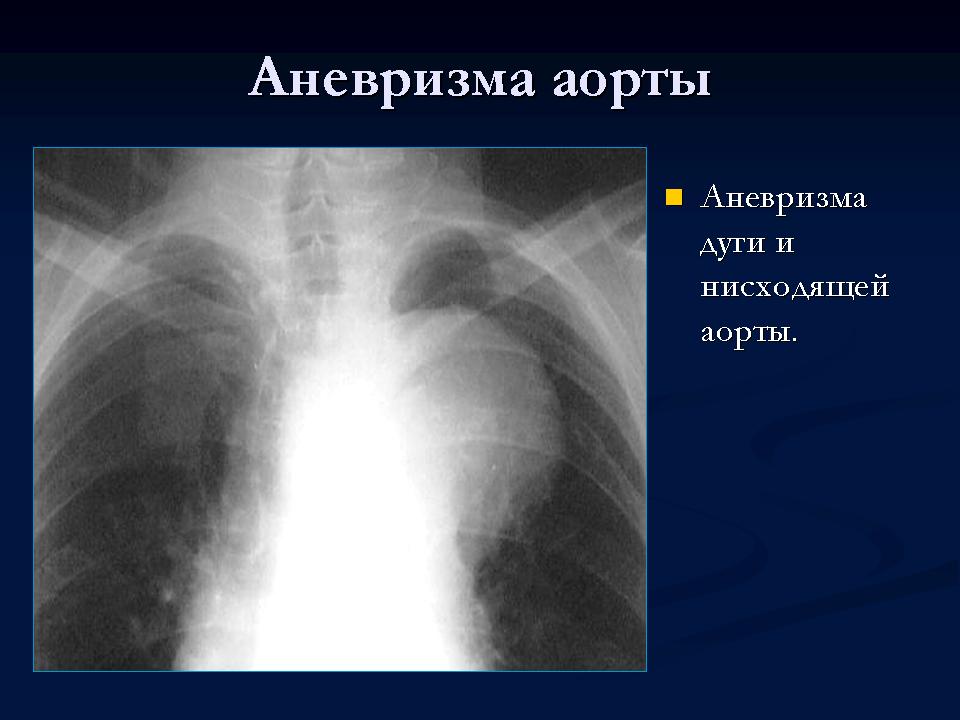 Аневризма аорты

Аневризма дуги и нисходящей аорты.